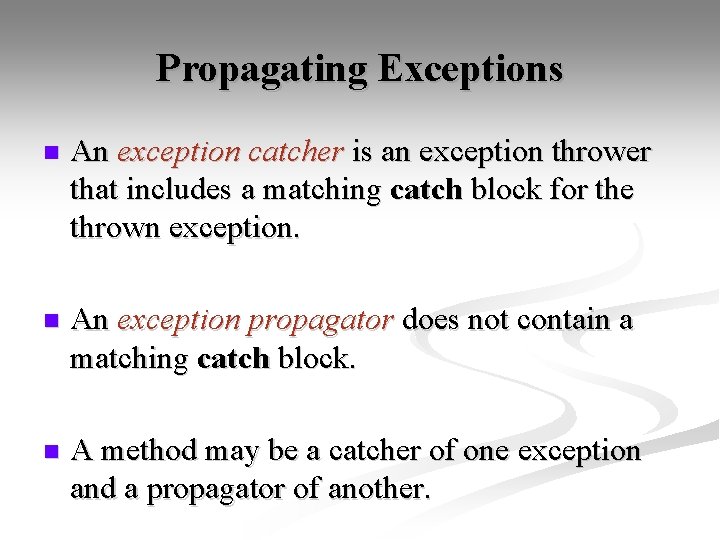 Propagating Exceptions

An exception catcher is an exception thrower that includes a matching catch block for the thrown exception.

An exception propagator does not contain a matching catch block.

A method may be a catcher of one exception and a propagator of another.